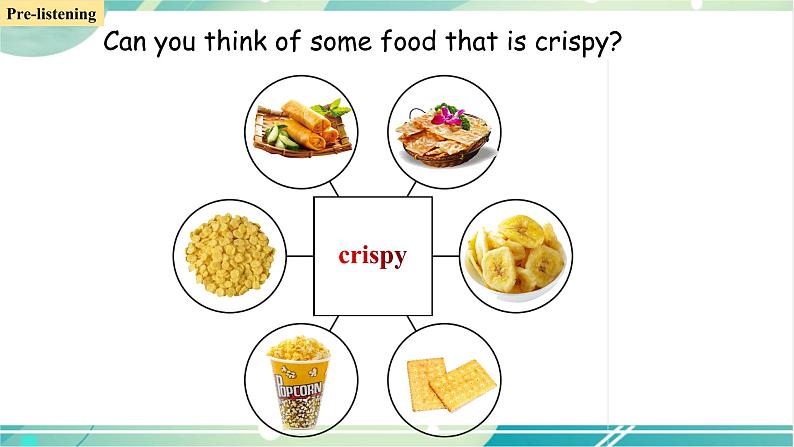 Pre-listening

Can you think of some food that is crispy?

crispy

POPCORN